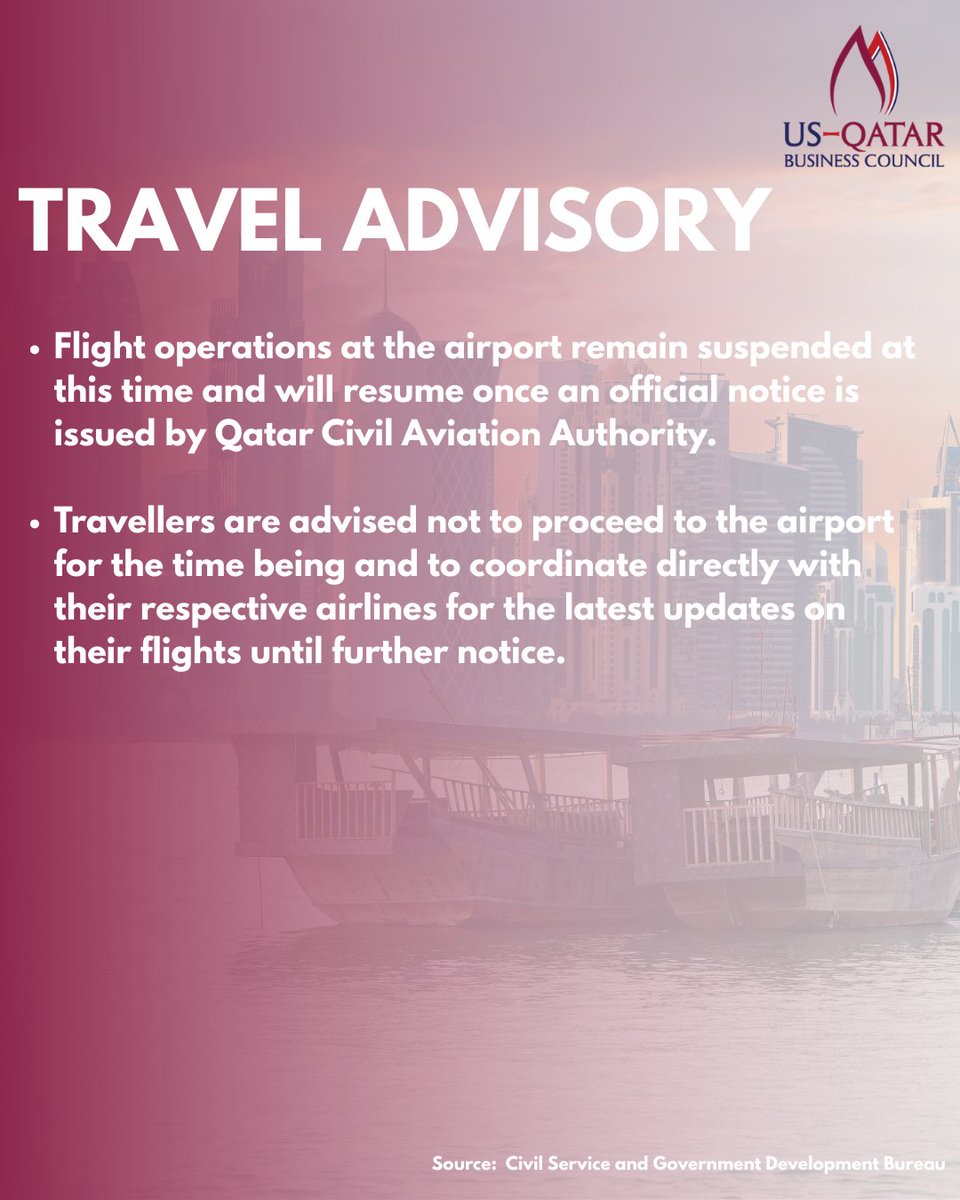 US–QATAR
BUSINESS COUNCIL

TRAVEL ADVISORY

• Flight operations at the airport remain suspended at this time and will resume once an official notice is issued by Qatar Civil Aviation Authority.

• Travellers are advised not to proceed to the airport for the time being and to coordinate directly with their respective airlines for the latest updates on their flights until further notice.

Source: Civil Service and Government Development Bureau